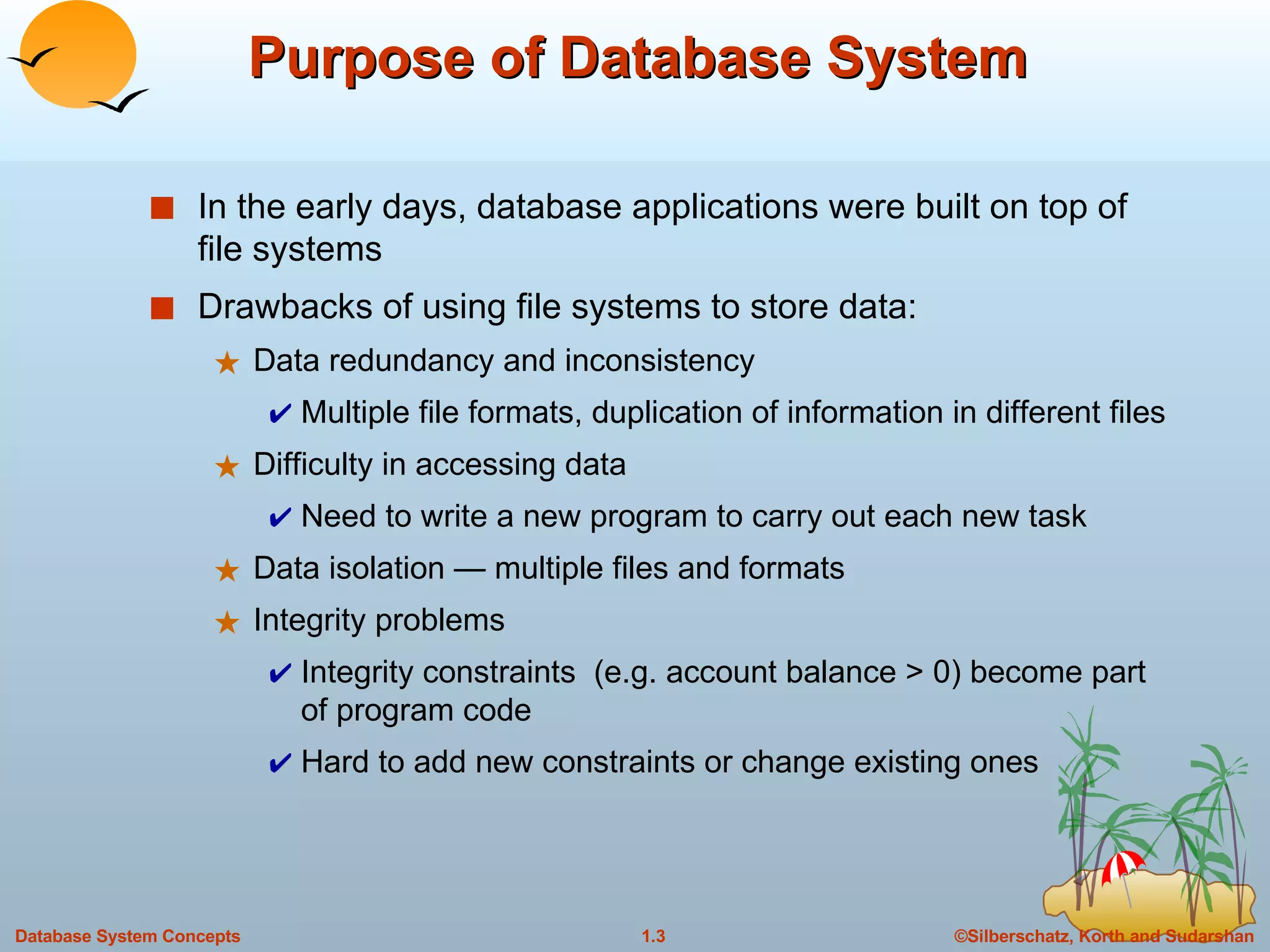 Purpose of Database System

■ In the early days, database applications were built on top of file systems

■ Drawbacks of using file systems to store data:

★ Data redundancy and inconsistency

✔ Multiple file formats, duplication of information in different files

★ Difficulty in accessing data

✔ Need to write a new program to carry out each new task

★ Data isolation — multiple files and formats

★ Integrity problems

✔ Integrity constraints (e.g. account balance > 0) become part of program code

✔ Hard to add new constraints or change existing ones

Database System Concepts

1.3

©Silberschatz, Korth and Sudarshan